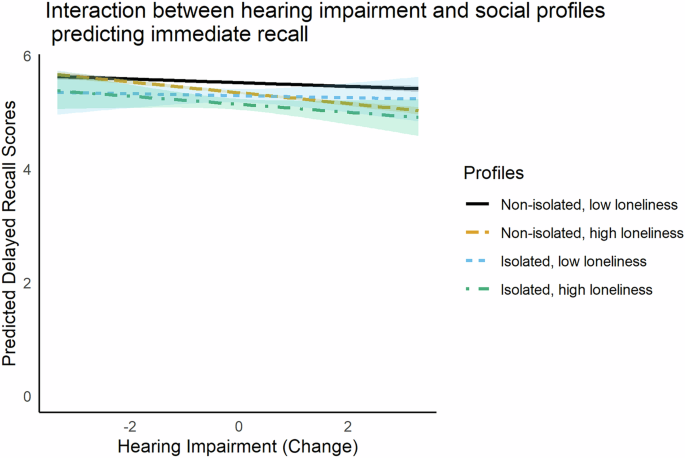 Interaction between hearing impairment and social profiles predicting immediate recall

Predicted Delayed Recall Scores

6
4
2
0

-2
0
2

Hearing Impairment (Change)

Profiles
Non-isolated, low loneliness
Non-isolated, high loneliness
Isolated, low loneliness
Isolated, high loneliness